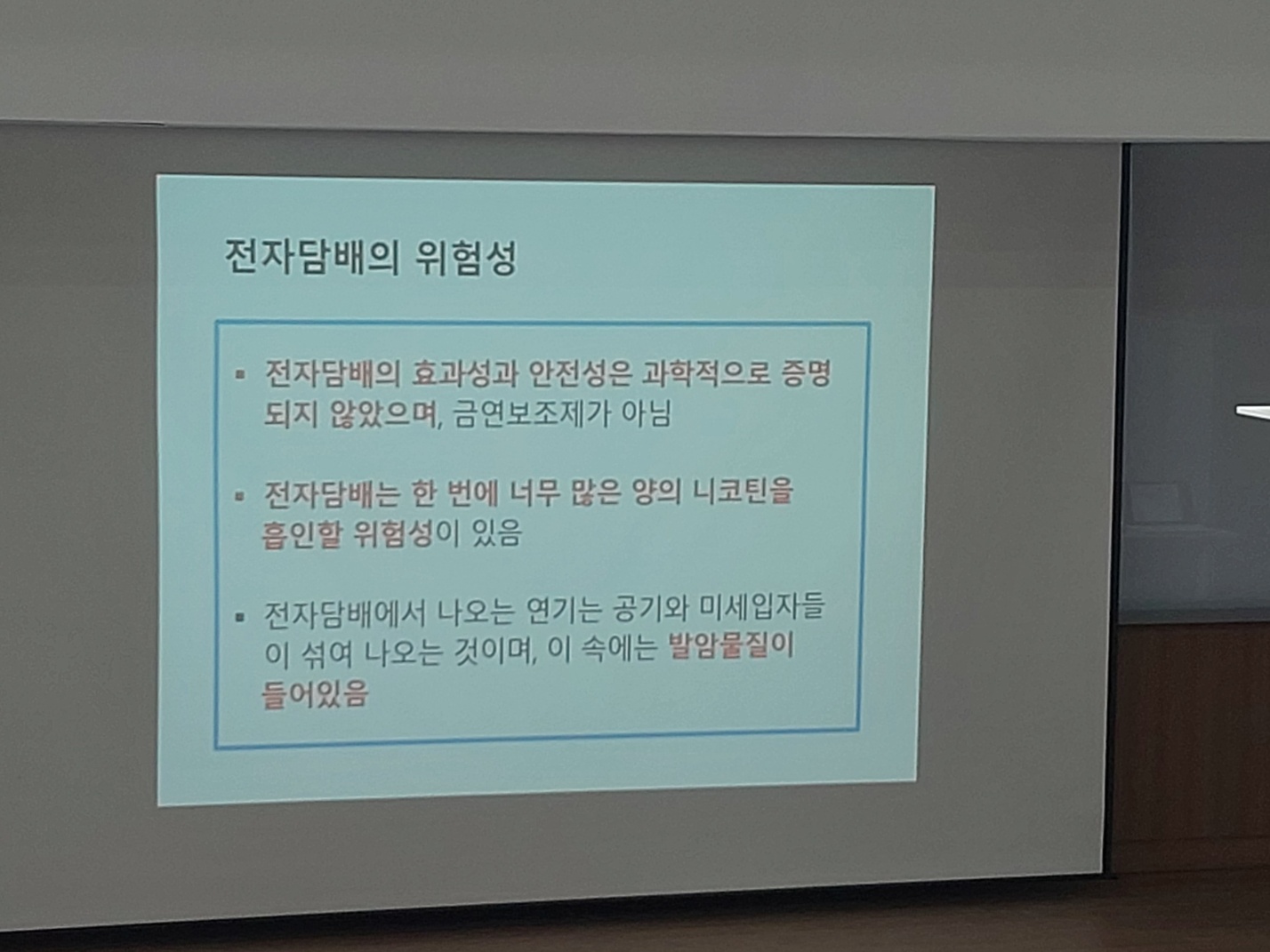 전자담배의 위험성

▪ 전자담배의 효과성과 안전성은 과학적으로 증명되지 않았으며, 금연보조제가 아님

▪ 전자담배는 한 번에 너무 많은 양의 니코틴을 흡인할 위험성이 있음

▪ 전자담배에서 나오는 연기는 공기와 미세입자들이 섞여 나오는 것이며, 이 속에는 발암물질이 들어있음